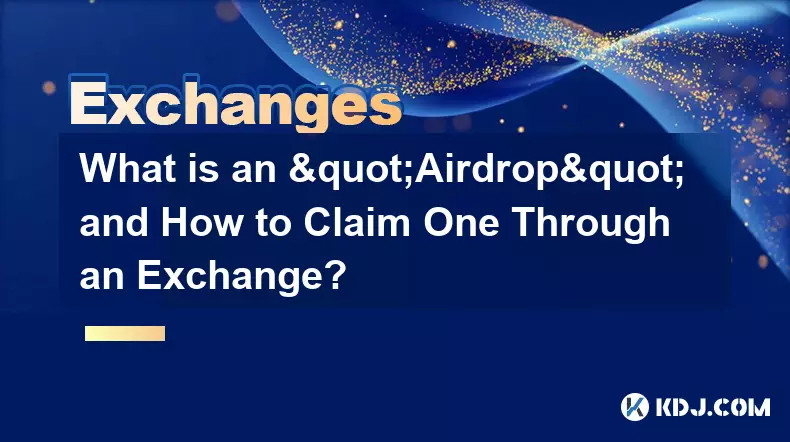 Exchanges

What is an &quot;Airdrop&quot; and How to Claim One Through an Exchange?

KDJ.COM